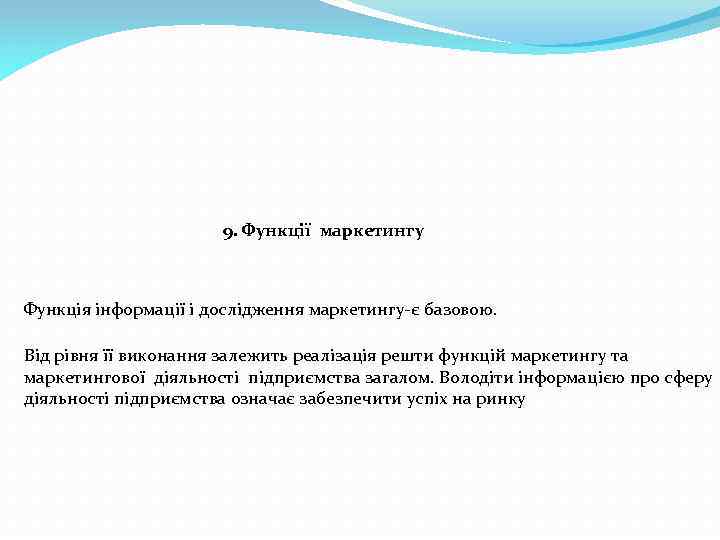 9. Функції маркетингу

Функція інформації і дослідження маркетингу-є базовою.

Від рівня її виконання залежить реалізація решти функцій маркетингу та маркетингової діяльності підприємства загалом. Володіти інформацією про сферу діяльності підприємства означає забезпечити успіх на ринку